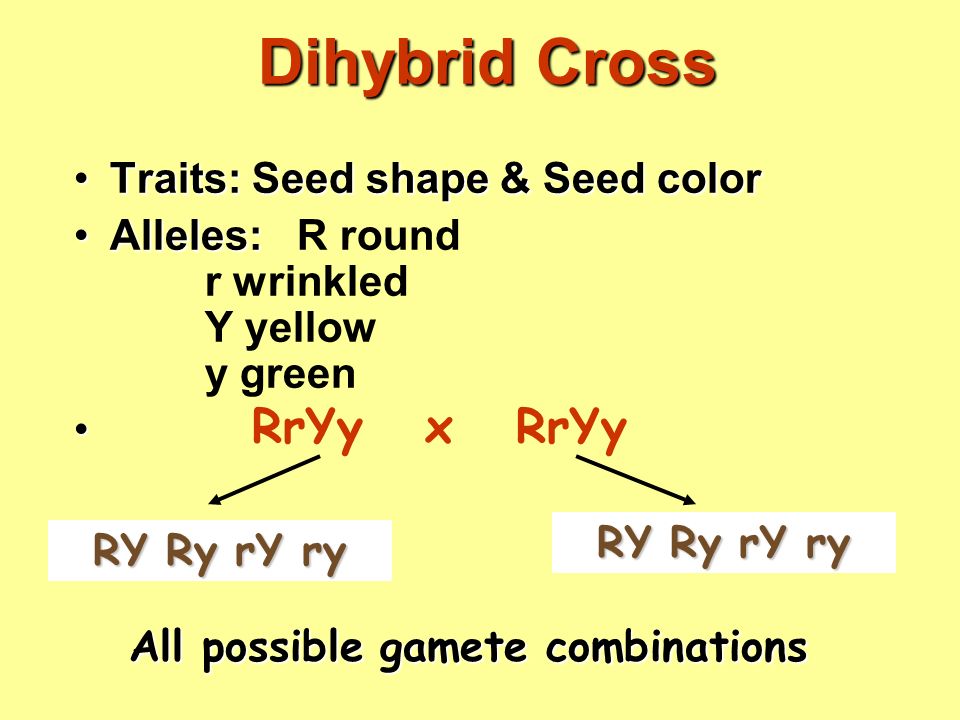 Dihybrid Cross

• Traits: Seed shape & Seed color
• Alleles: R round
r wrinkled
Y yellow
y green
• RrYy x RrYy

RY Ry rY ry

RY Ry rY ry

All possible gamete combinations